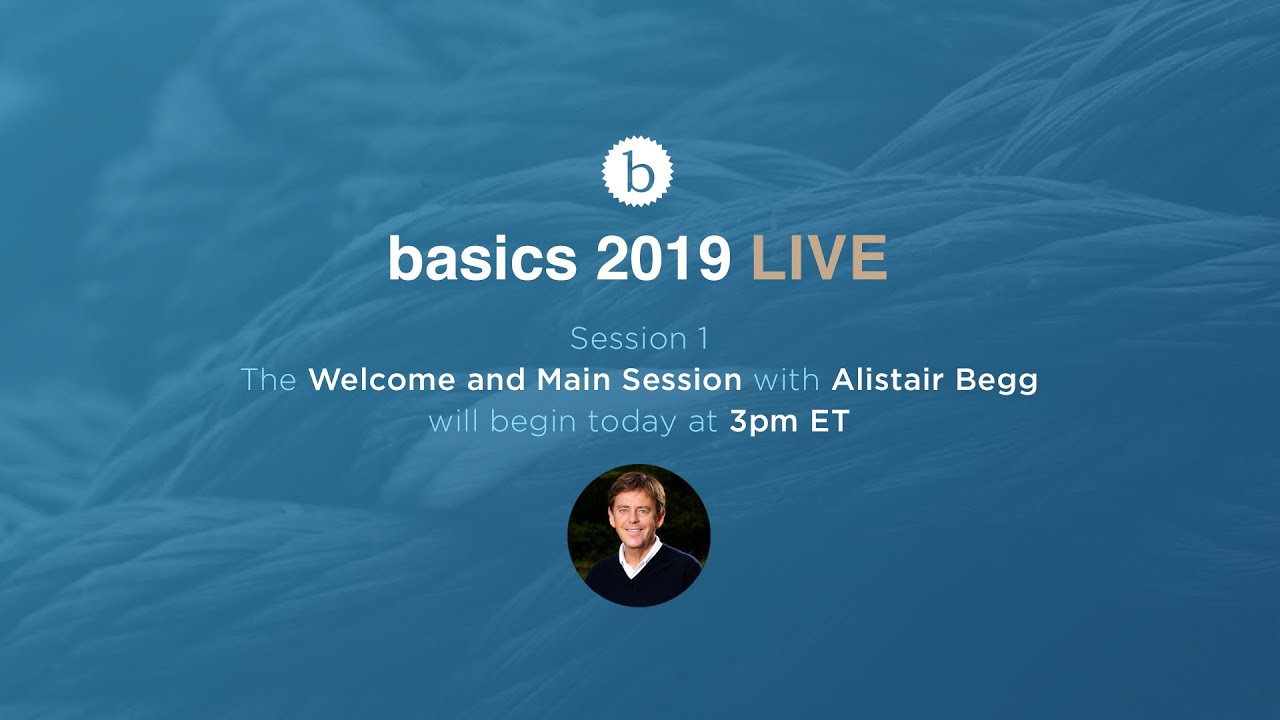 b

basics 2019 LIVE

Session 1
The Welcome and Main Session with Alistair Begg will begin today at 3pm ET